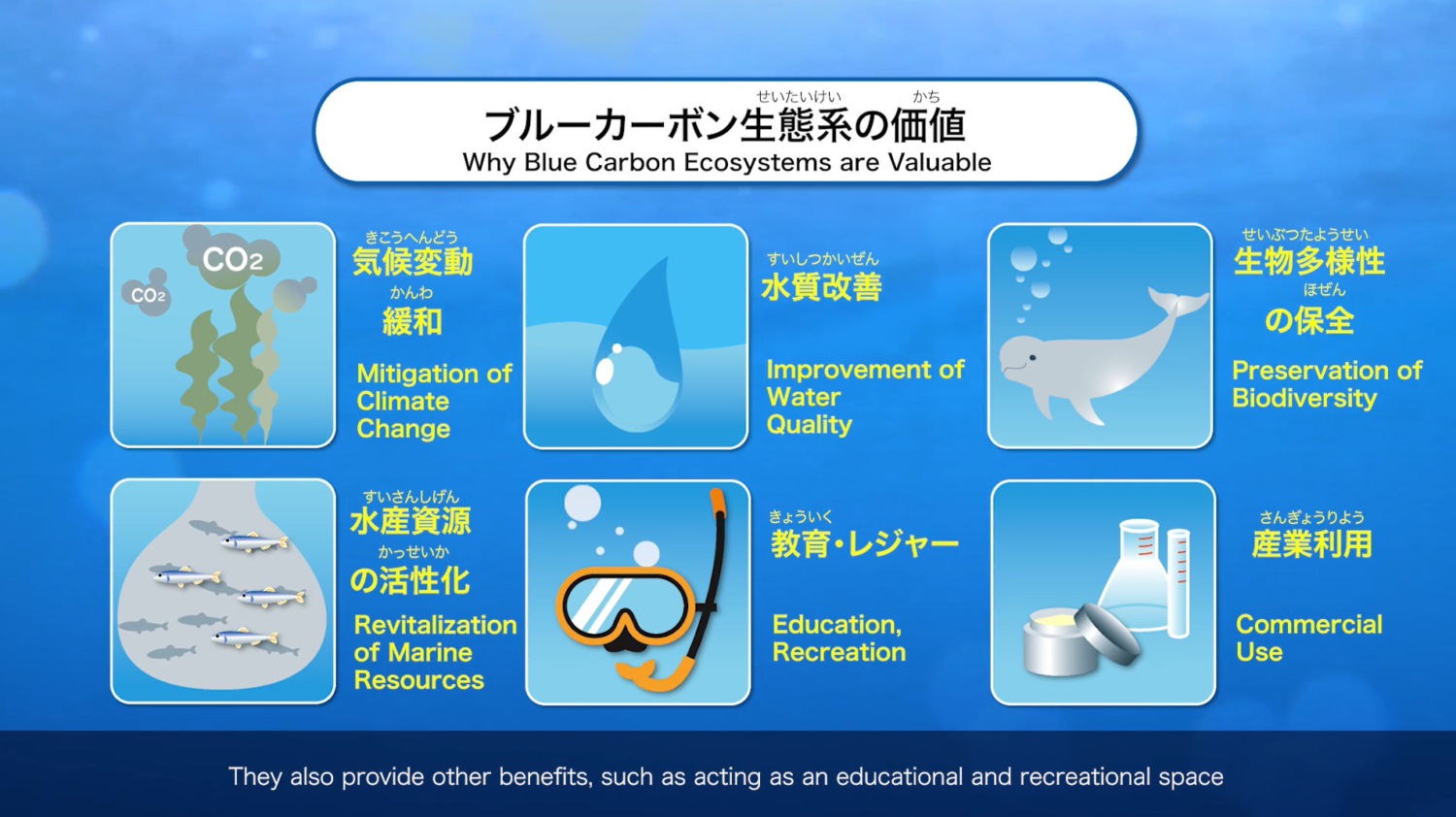 せいたいけい かち
ブルーカーボン生態系の価値
Why Blue Carbon Ecosystems are Valuable

$CO_2$
$CO_2$

きこうへんどう
気候変動
かんわ
緩和

Mitigation of Climate Change

すいしつかいぜん
水質改善

Improvement of Water Quality

せいぶつたようせい
生物多様性
ほぜん
の保全

Preservation of Biodiversity

すいさんしげん
水産資源
かっせいか
の活性化

Revitalization of Marine Resources

きょういく
教育・レジャー

Education, Recreation

さんぎょうりよう
産業利用

Commercial Use

They also provide other benefits, such as acting as an educational and recreational space